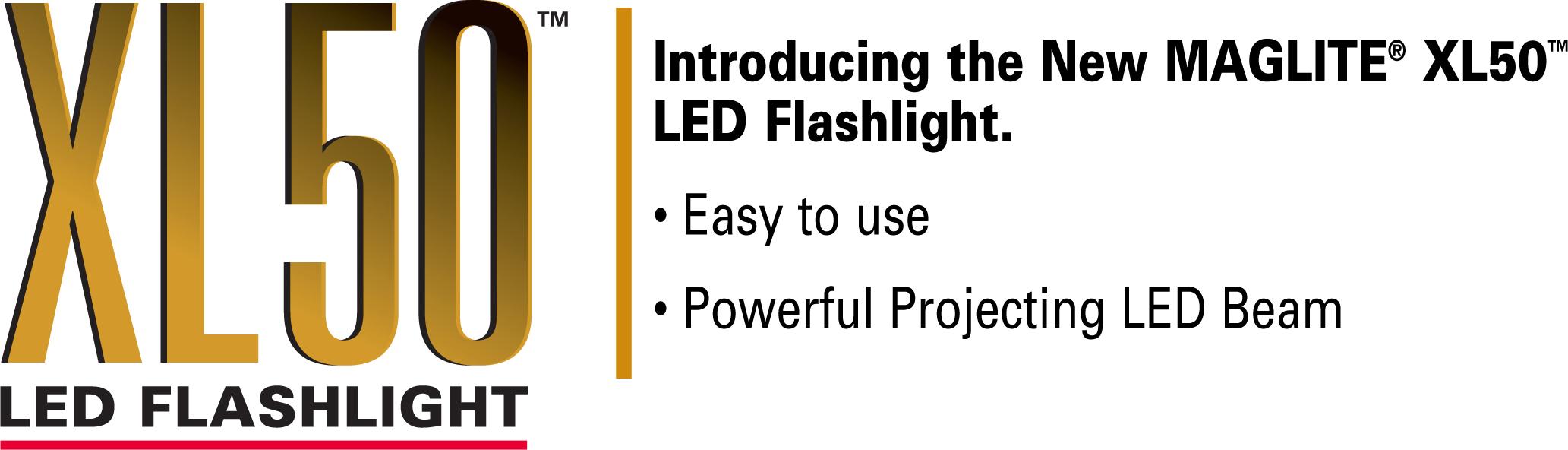 XL50™
LED FLASHLIGHT

Introducing the New MAGLITE® XL50™ LED Flashlight.

• Easy to use

• Powerful Projecting LED Beam